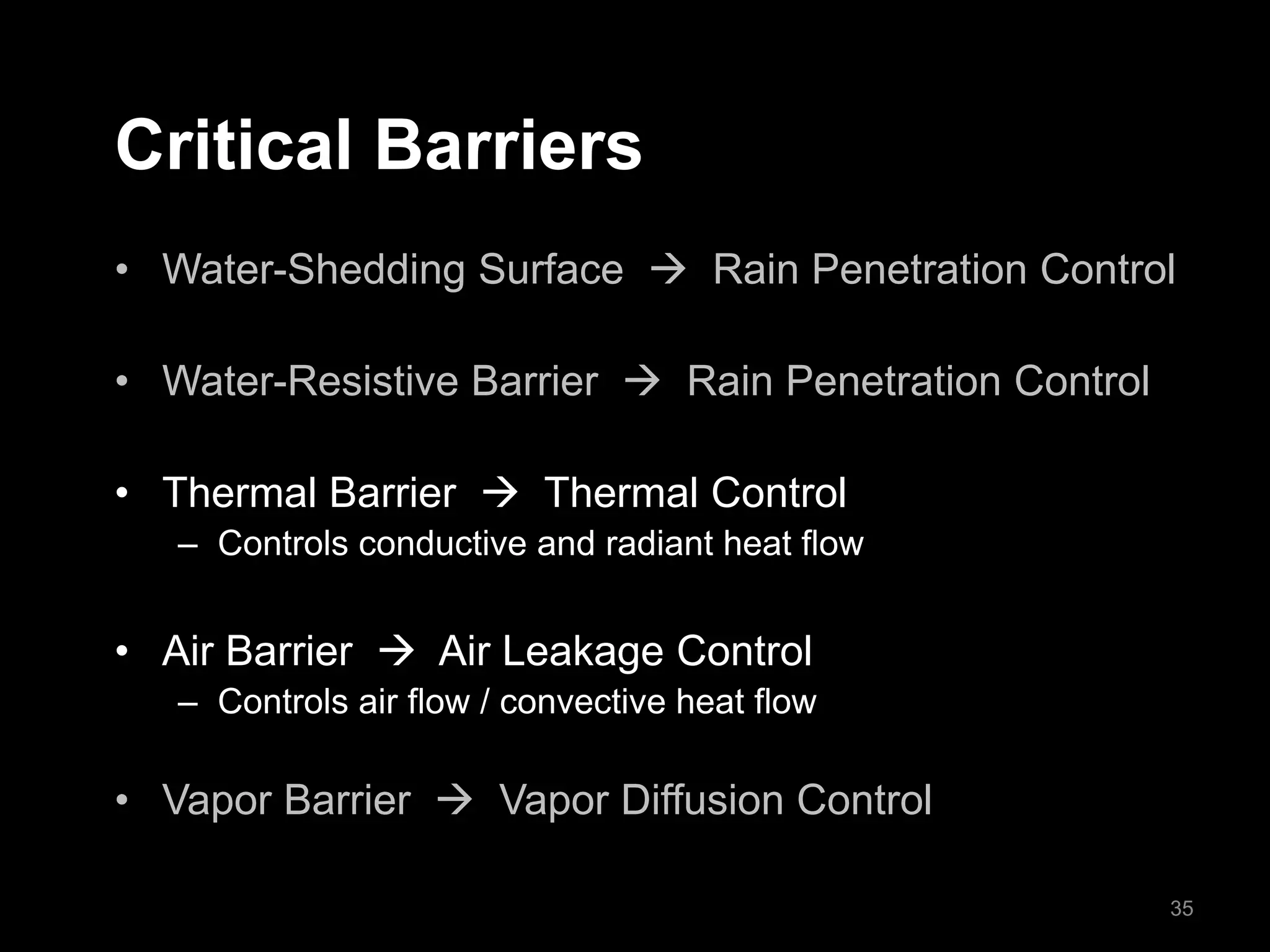 Critical Barriers

• Water-Shedding Surface → Rain Penetration Control

• Water-Resistive Barrier → Rain Penetration Control

• Thermal Barrier → Thermal Control
– Controls conductive and radiant heat flow

• Air Barrier → Air Leakage Control
– Controls air flow / convective heat flow

• Vapor Barrier → Vapor Diffusion Control

35